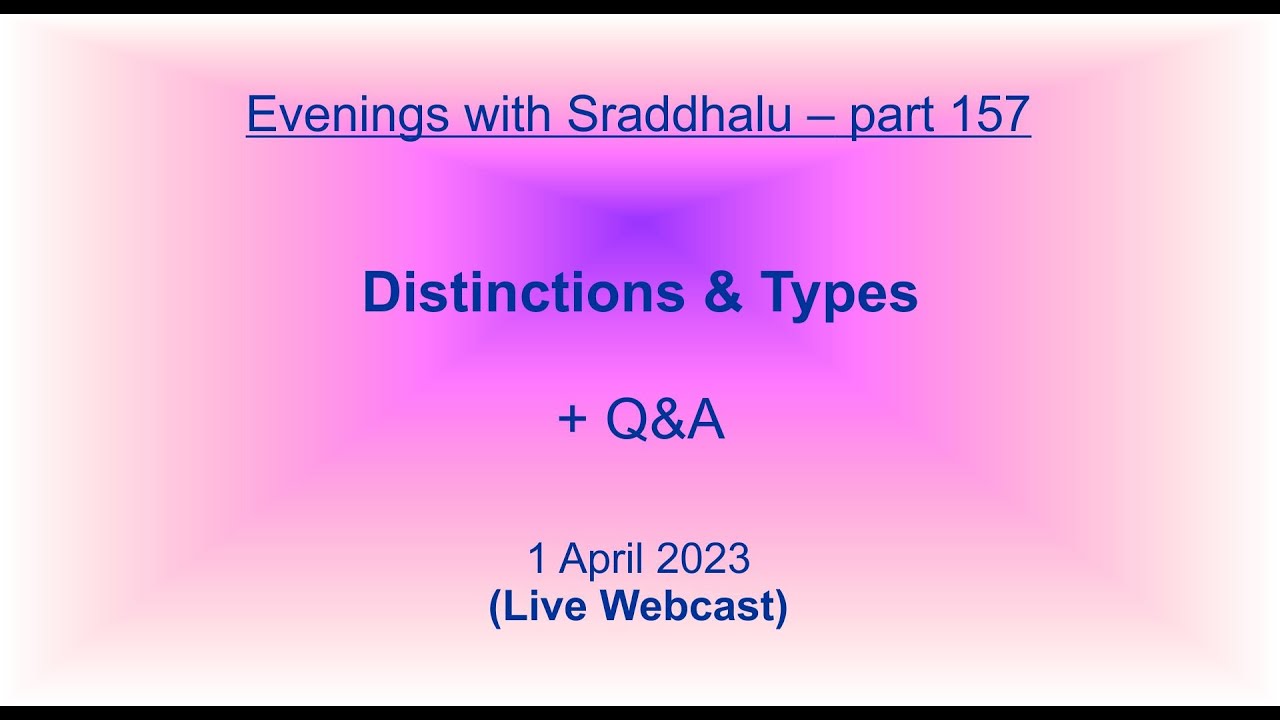 Evenings with Sraddhalu – part 157

Distinctions & Types

+ Q&A

1 April 2023
(Live Webcast)